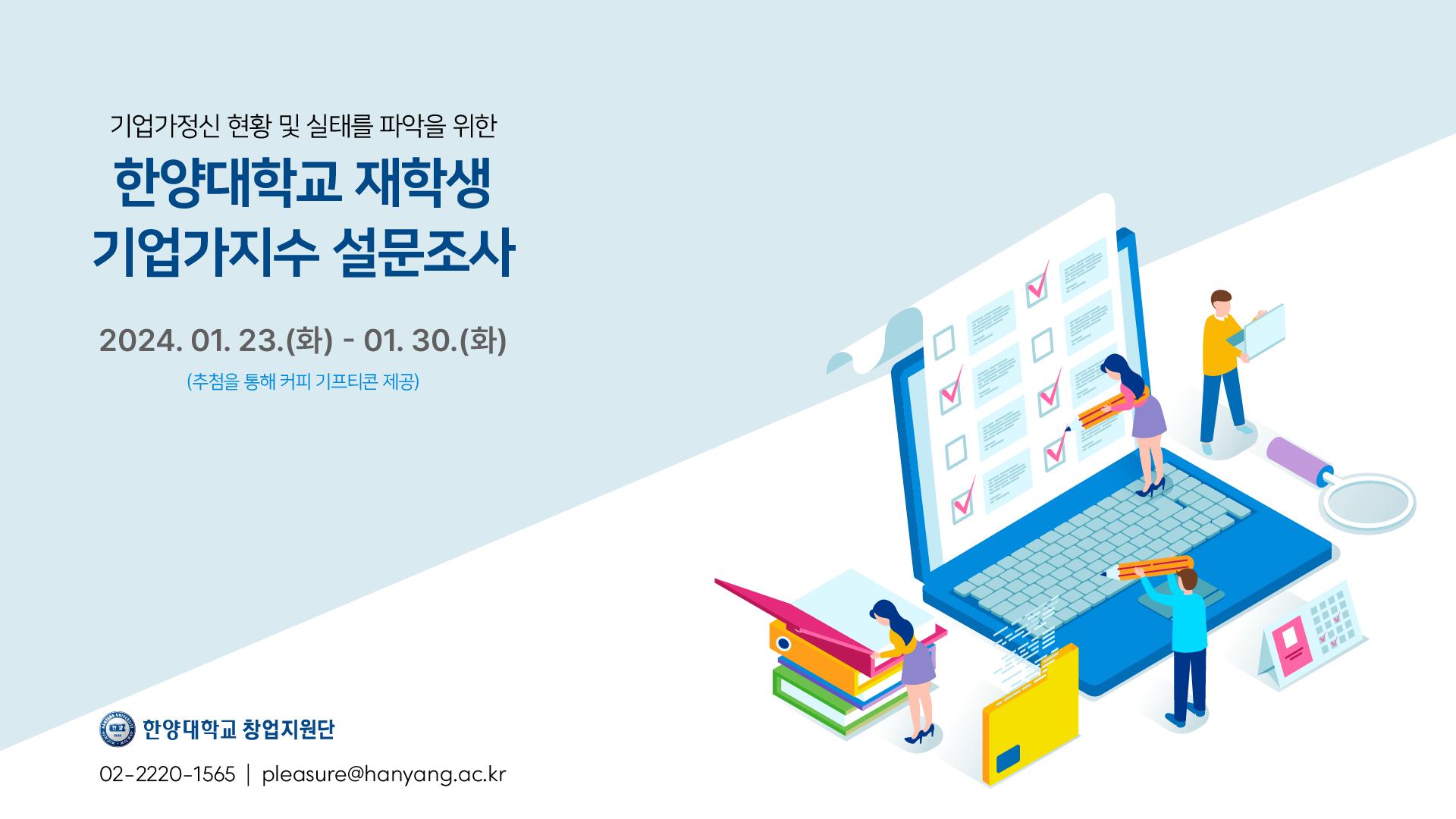 기업가정신 현황 및 실태를 파악을 위한

한양대학교 재학생
기업가지수 설문조사

2024. 01. 23.(화) - 01. 30.(화)

(추첨을 통해 커피 기프티콘 제공)

한양대학교 창업지원단

02-2220-1565 | pleasure@hanyang.ac.kr